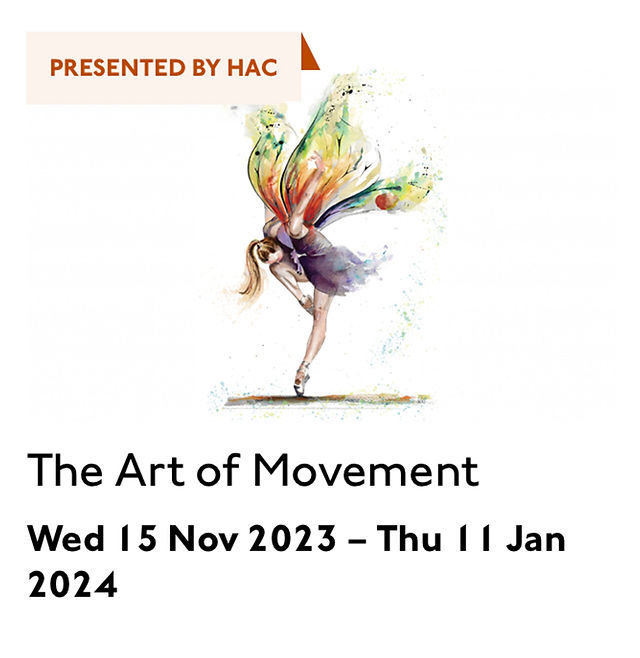 PRESENTED BY HAC

The Art of Movement

Wed 15 Nov 2023 – Thu 11 Jan 2024